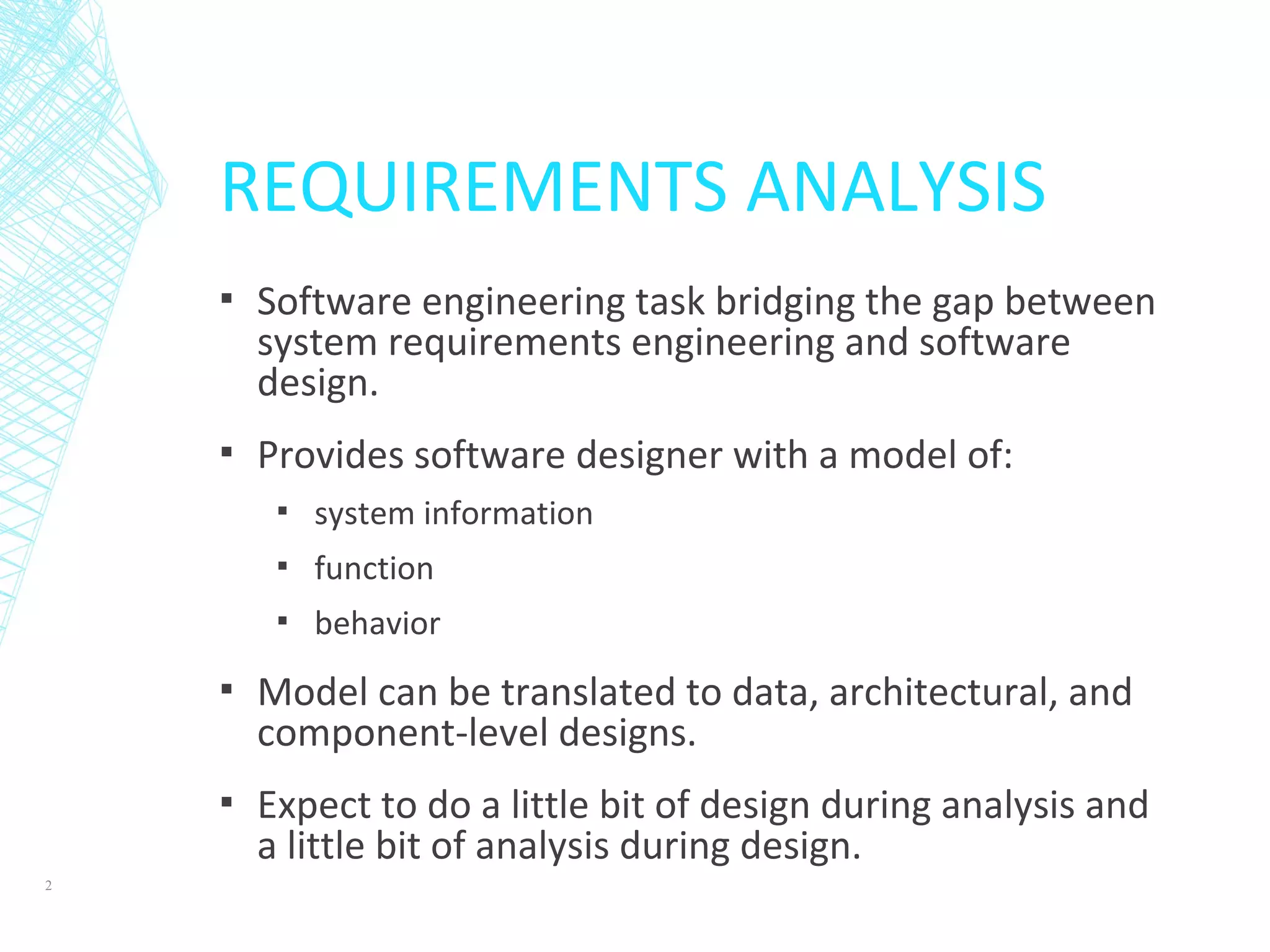 REQUIREMENTS ANALYSIS

▪ Software engineering task bridging the gap between system requirements engineering and software design.

▪ Provides software designer with a model of:

▪ system information

▪ function

▪ behavior

▪ Model can be translated to data, architectural, and component-level designs.

▪ Expect to do a little bit of design during analysis and a little bit of analysis during design.

2